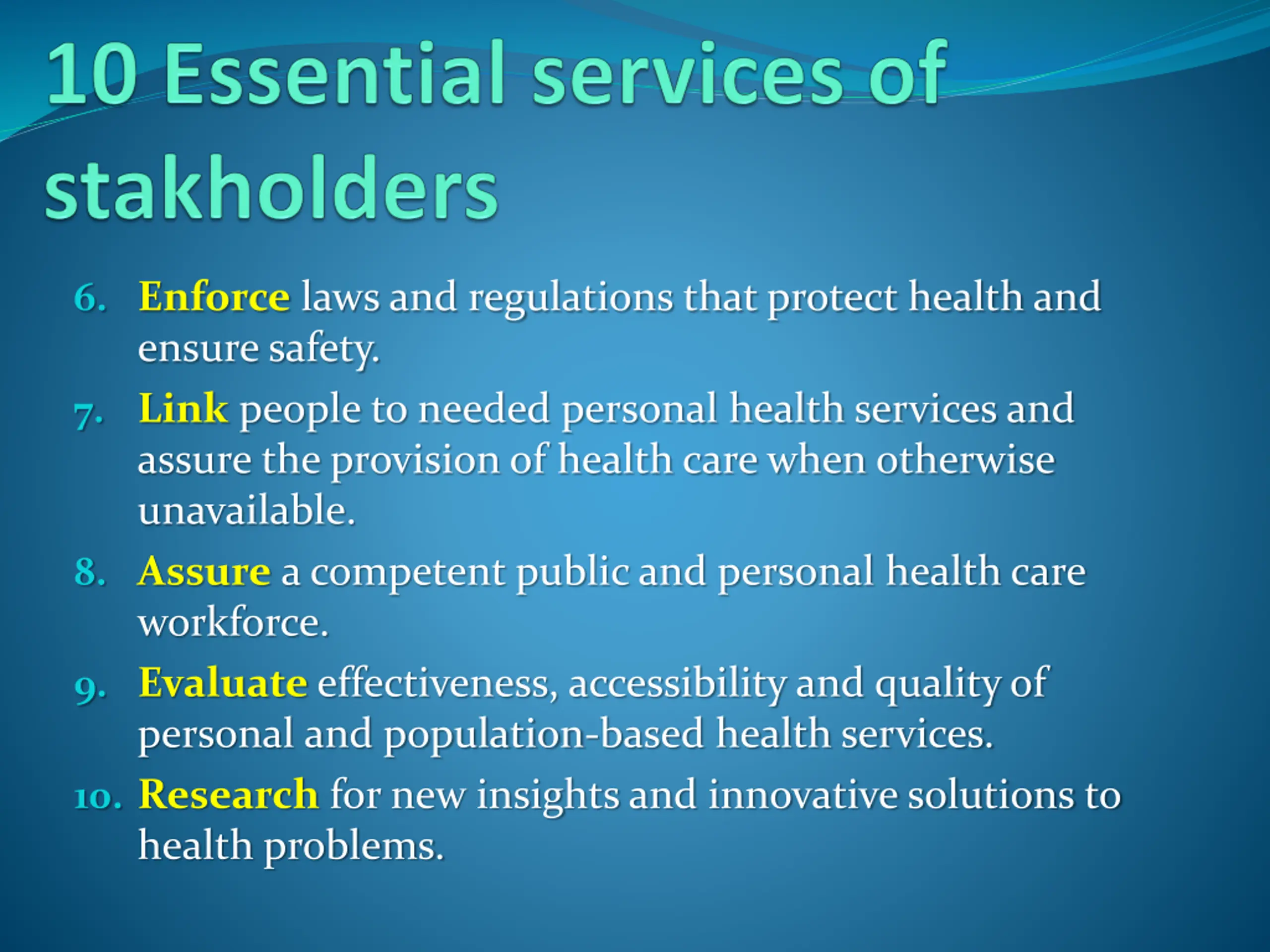 10 Essential services of stakholders

6. Enforce laws and regulations that protect health and ensure safety.
7. Link people to needed personal health services and assure the provision of health care when otherwise unavailable.
8. Assure a competent public and personal health care workforce.
9. Evaluate effectiveness, accessibility and quality of personal and population-based health services.
10. Research for new insights and innovative solutions to health problems.